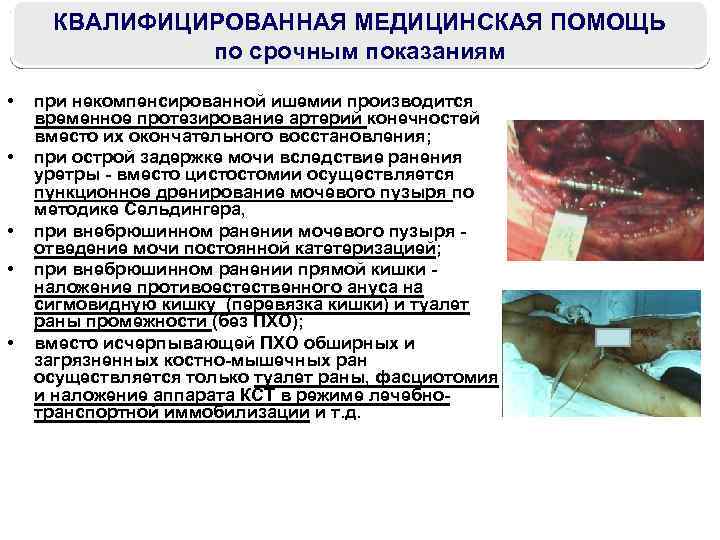 КВАЛИФИЦИРОВАННАЯ МЕДИЦИНСКАЯ ПОМОЩЬ
по срочным показаниям

• при некомпенсированной ишемии производится временное протезирование артерий конечностей вместо их окончательного восстановления;
• при острой задержке мочи вследствие ранения уретры - вместо цистостомии осуществляется пункционное дренирование мочевого пузыря по методике Сельдингера,
• при внебрюшинном ранении мочевого пузыря - отведение мочи постоянной катетеризацией;
• при внебрюшинном ранении прямой кишки - наложение противоестественного ануса на сигмовидную кишку (перевязка кишки) и туалет раны промежности (без ПХО);
• вместо исчерпывающей ПХО обширных и загрязненных костно-мышечных ран осуществляется только туалет раны, фасциотомия и наложение аппарата КСТ в режиме лечебно-транспортной иммобилизации и т.д.